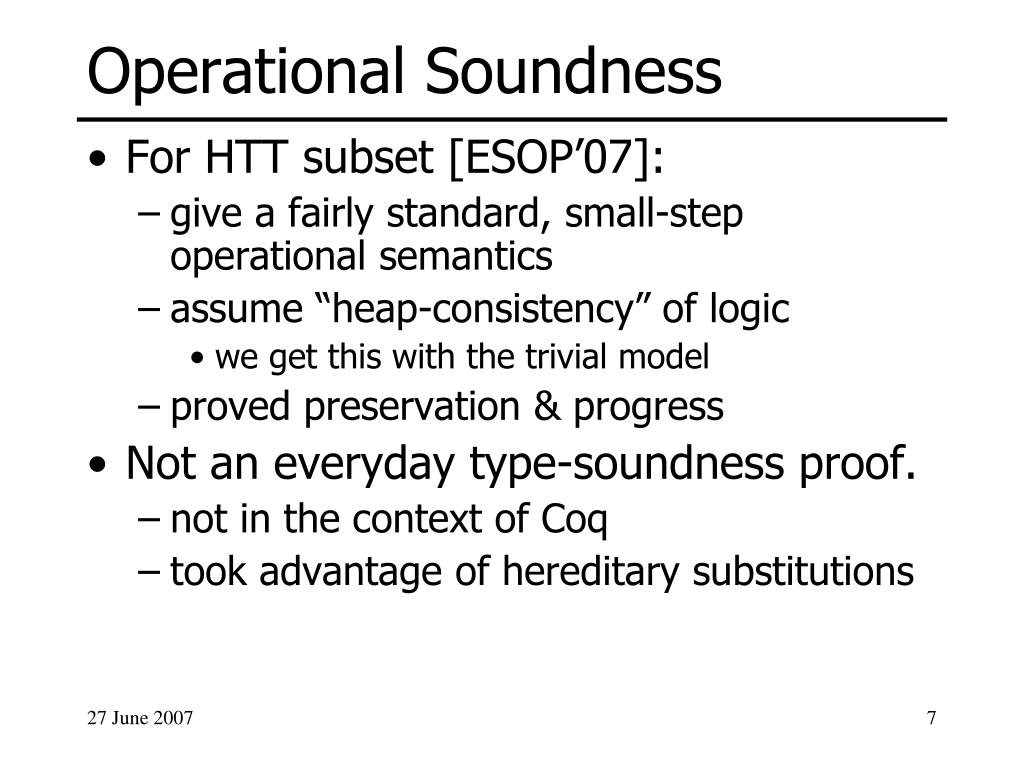 Operational Soundness

• For HTT subset [ESOP’07]:
– give a fairly standard, small-step operational semantics
– assume “heap-consistency” of logic
• we get this with the trivial model
– proved preservation & progress
• Not an everyday type-soundness proof.
– not in the context of Coq
– took advantage of hereditary substitutions

27 June 2007

7